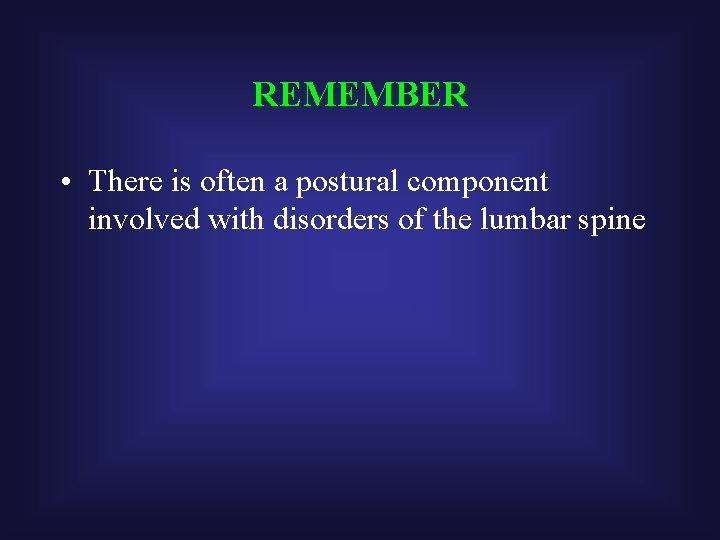 REMEMBER

• There is often a postural component involved with disorders of the lumbar spine